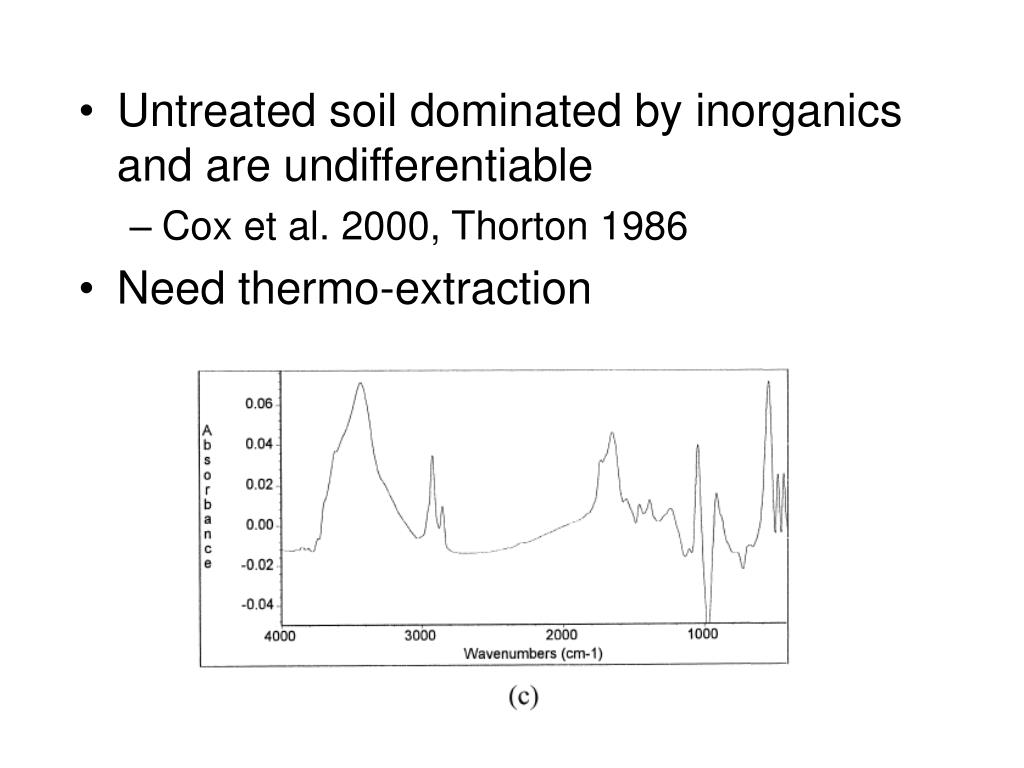 • Untreated soil dominated by inorganics and are undifferentiable

– Cox et al. 2000, Thorton 1986

• Need thermo-extraction

Absorbance

0.06
0.04
0.02
0.00
-0.02
-0.04

4000
3000
2000
1000

Wavenumbers (cm-1)

(c)